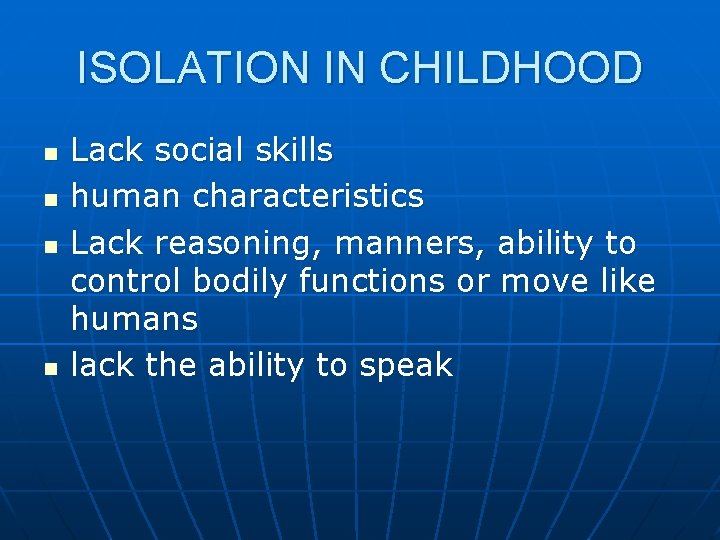 ISOLATION IN CHILDHOOD

- Lack social skills
- human characteristics
- Lack reasoning, manners, ability to control bodily functions or move like humans
- lack the ability to speak